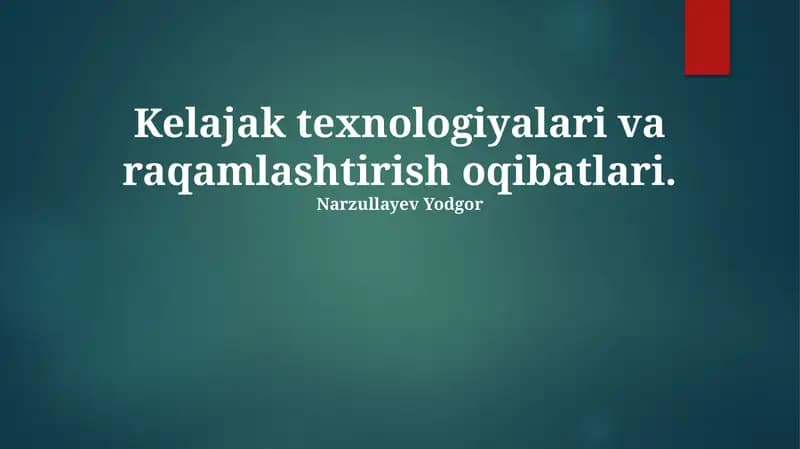 Kelajak texnologiyalari va raqamlashtirish oqibatlari.

Narzullayev Yodgor